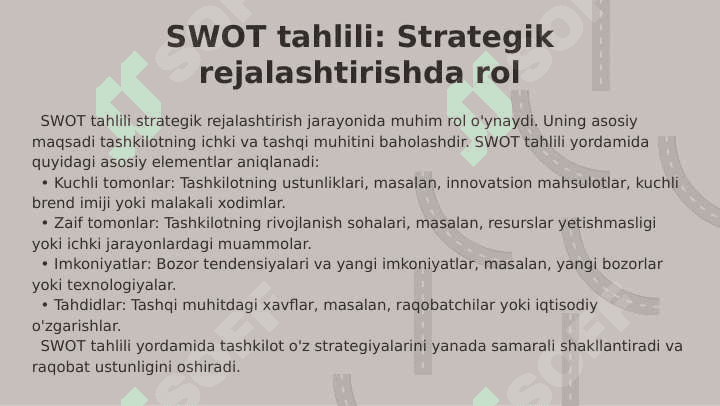 SWOT tahlili: Strategik rejalashtirishda rol

SWOT tahlili strategik rejalashtirish jarayonida muhim rol o'ynaydi. Uning asosiy maqsadi tashkilotning ichki va tashqi muhitini baholashdir. SWOT tahlili yordamida quyidagi asosiy elementlar aniqlanadi:

• Kuchli tomonlar: Tashkilotning ustunliklari, masalan, innovatsion mahsulotlar, kuchli brend imiji yoki malakali xodimlar.

• Zaif tomonlar: Tashkilotning rivojlanish sohalari, masalan, resurslar yetishmasligi yoki ichki jarayonlardagi muammolar.

• Imkoniyatlar: Bozor tendensiyalari va yangi imkoniyatlar, masalan, yangi bozorlar yoki texnologiyalar.

• Tahdidlar: Tashqi muhitdagi xavflar, masalan, raqobatchilar yoki iqtisodiy o'zgarishlar.

SWOT tahlili yordamida tashkilot o'z strategiyalarini yanada samarali shakllantiradi va raqobat ustunligini oshiradi.